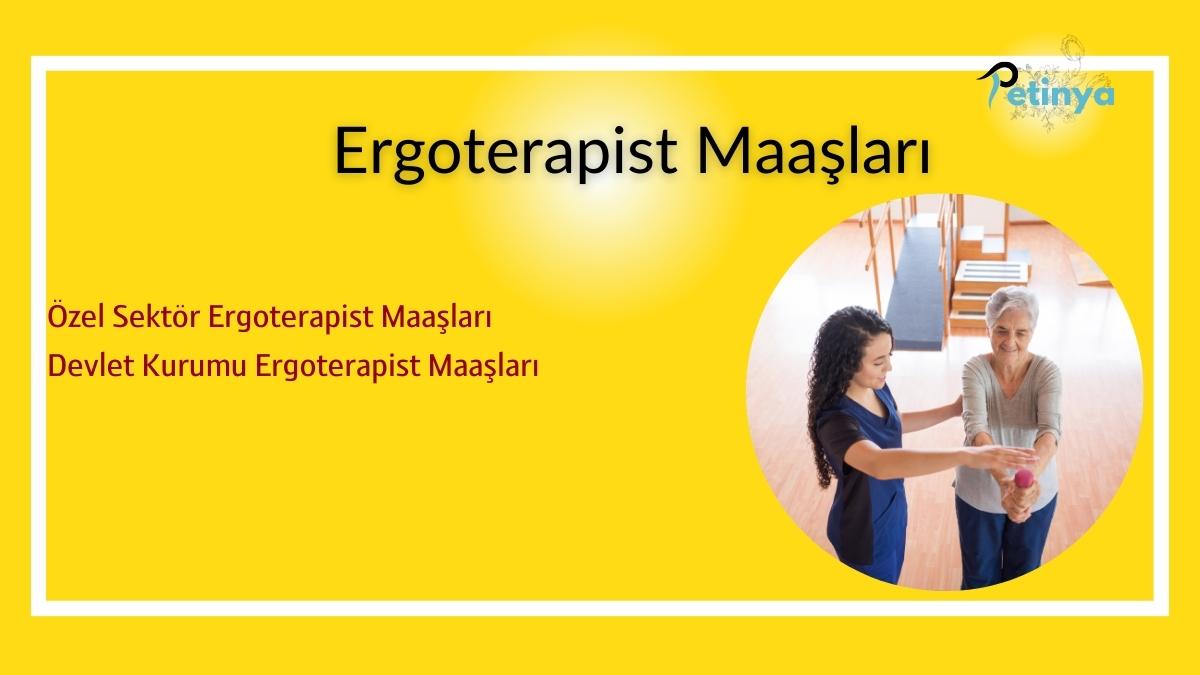 Petinya

Ergoterapist Maaşları

Özel Sektör Ergoterapist Maaşları
Devlet Kurumu Ergoterapist Maaşları